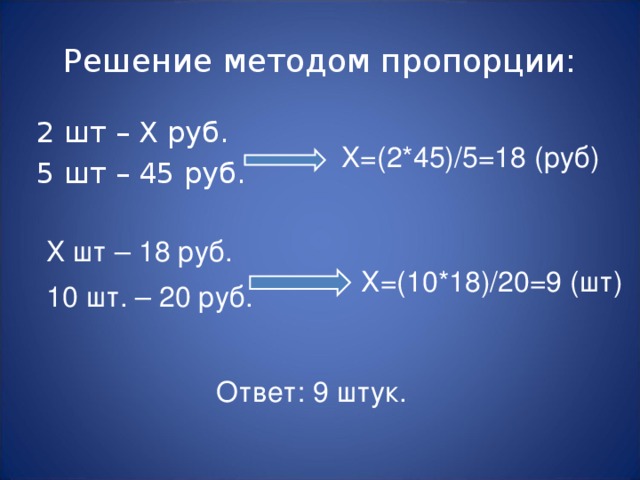 Решение методом пропорции:

2 шт – Х руб.
5 шт – 45 руб.

Х=(2*45)/5=18 (руб)

Х шт – 18 руб.
10 шт. – 20 руб.

Х=(10*18)/20=9 (шт)

Ответ: 9 штук.